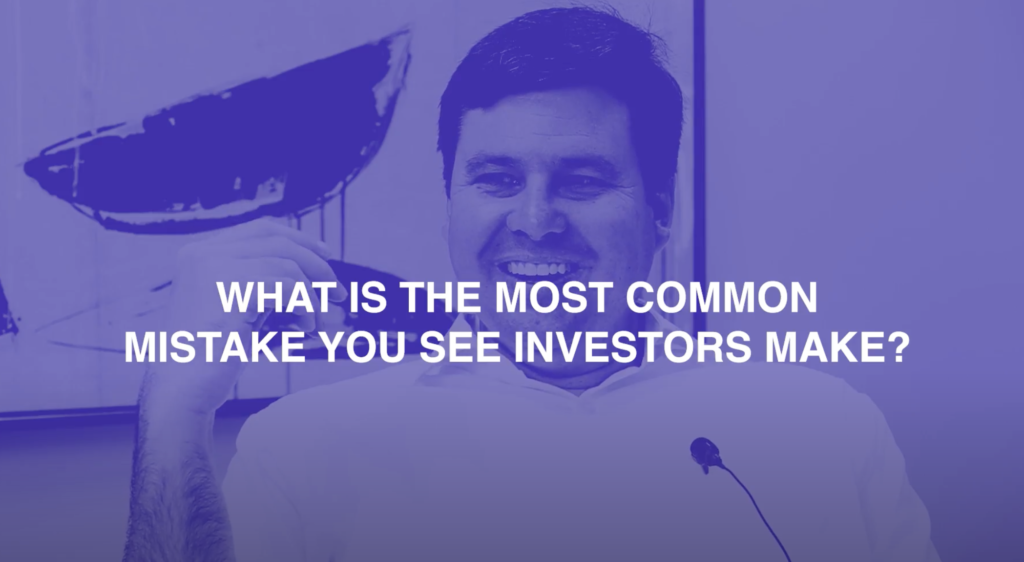 WHAT IS THE MOST COMMON MISTAKE YOU SEE INVESTORS MAKE?